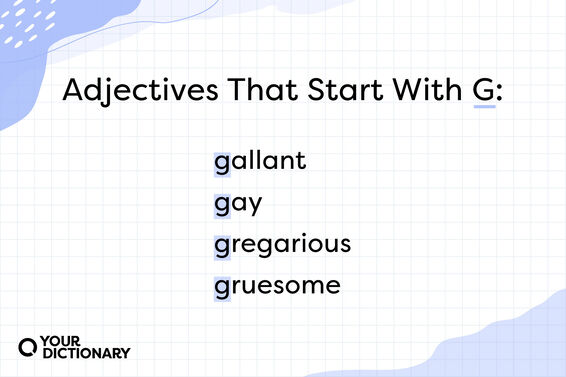 Adjectives That Start With G:

gallant
gay
gregarious
gruesome

YOUR DICTIONARY